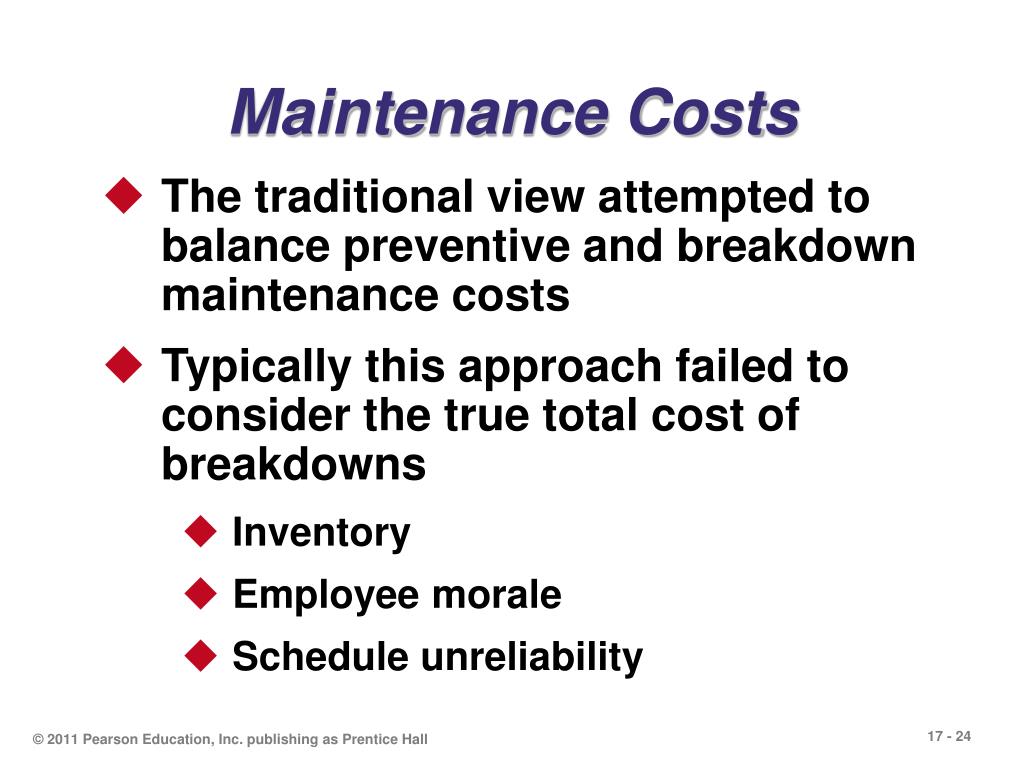 Maintenance Costs

◆ The traditional view attempted to balance preventive and breakdown maintenance costs

◆ Typically this approach failed to consider the true total cost of breakdowns

◆ Inventory

◆ Employee morale

◆ Schedule unreliability

© 2011 Pearson Education, Inc. publishing as Prentice Hall

17 - 24